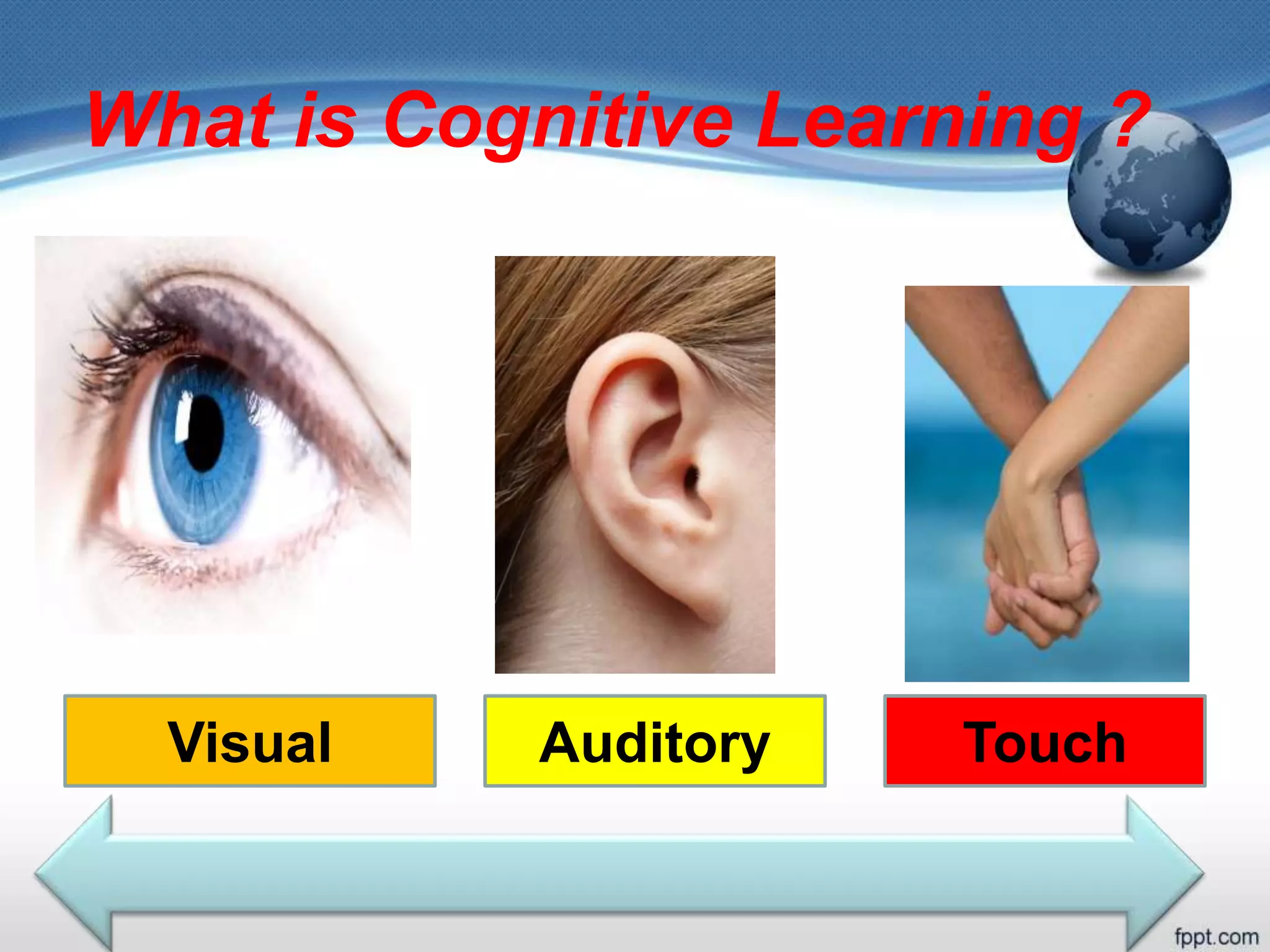 What is Cognitive Learning ?

Visual

Auditory

Touch

fppt.com